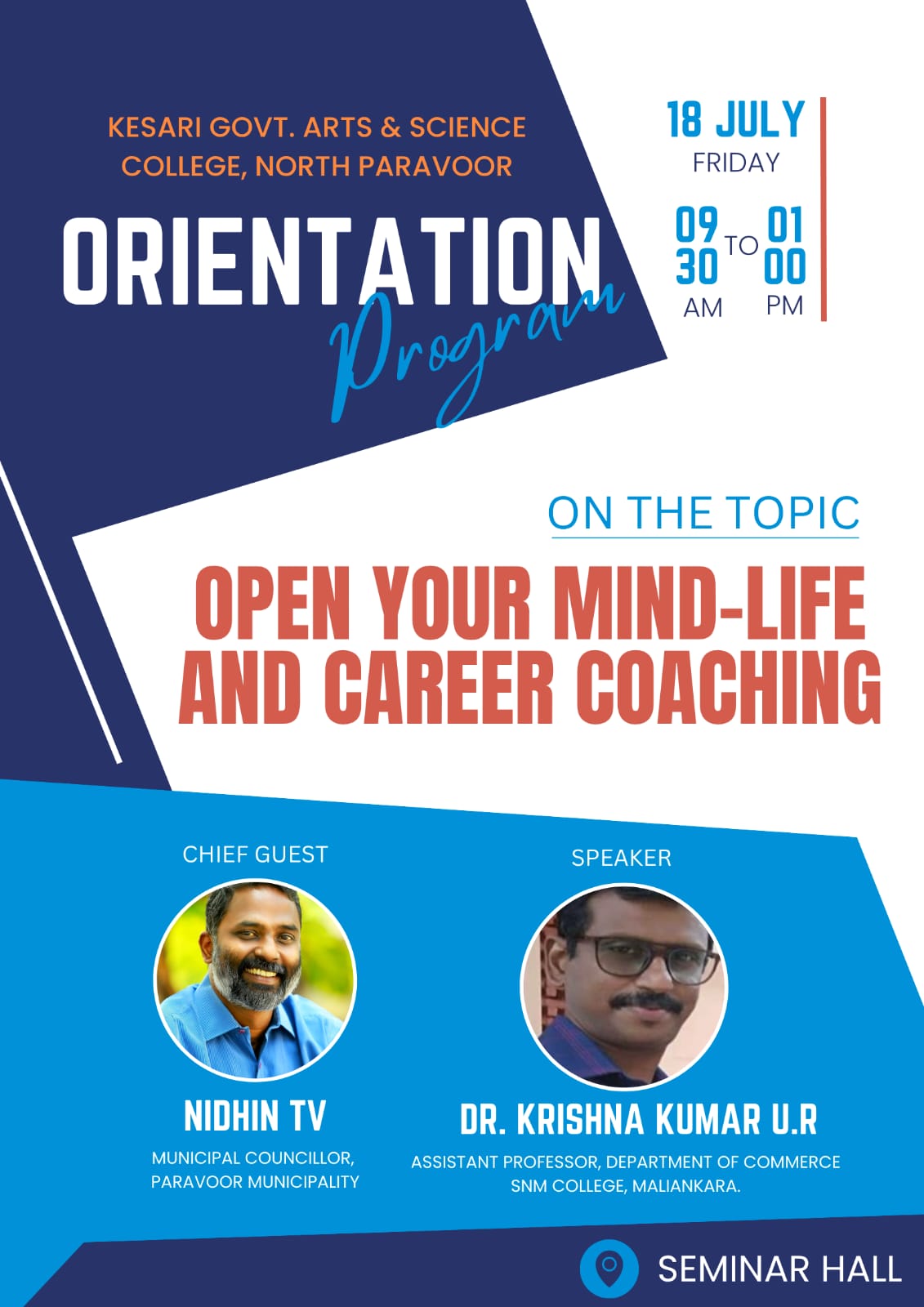 KESARI GOVT. ARTS & SCIENCE COLLEGE, NORTH PARAVOOR

ORIENTATION Program

18 JULY
FRIDAY

09 30 AM TO 01 00 PM

ON THE TOPIC

OPEN YOUR MIND-LIFE AND CAREER COACHING

CHIEF GUEST

NIDHIN TV
MUNICIPAL COUNCILLOR, PARAVOOR MUNICIPALITY

SPEAKER

DR. KRISHNA KUMAR U.R
ASSISTANT PROFESSOR, DEPARTMENT OF COMMERCE SNM COLLEGE, MALIANKARA.

SEMINAR HALL